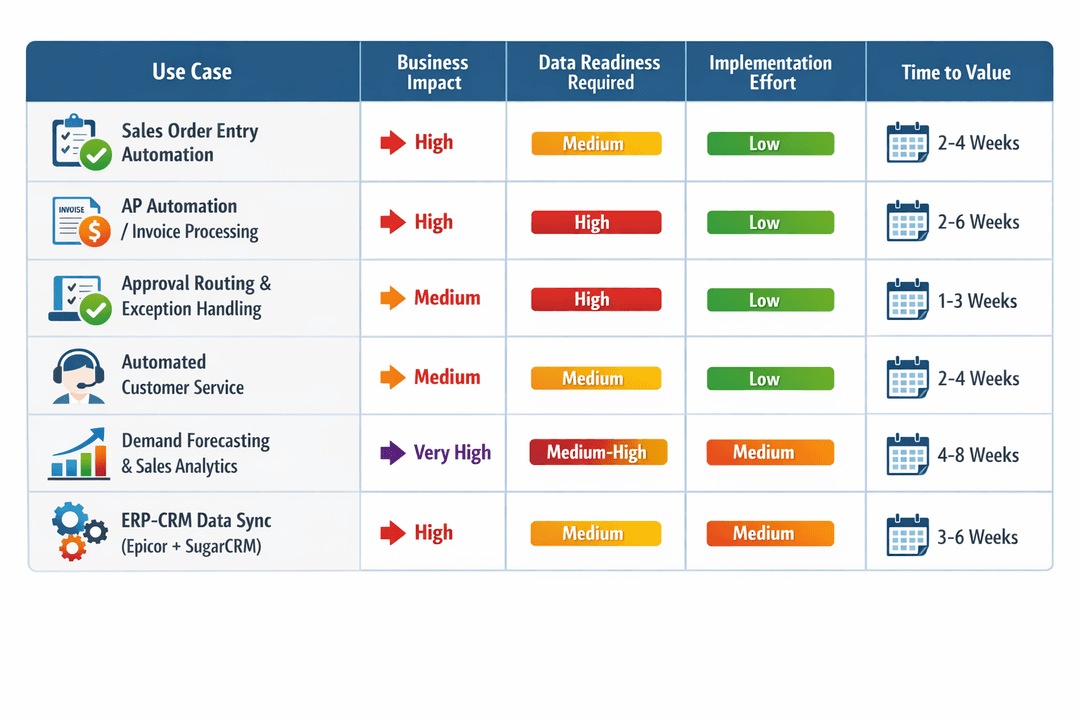 | Use Case | Business Impact | Data Readiness Required | Implementation Effort | Time to Value |
|---|---|---|---|---|
| Sales Order Entry Automation | High | Medium | Low | 2-4 Weeks |
| INVOICE AP Automation / Invoice Processing | High | High | Low | 2-6 Weeks |
| Approval Routing & Exception Handling | Medium | High | Low | 1-3 Weeks |
| Automated Customer Service | Medium | Medium | Low | 2-4 Weeks |
| Demand Forecasting & Sales Analytics | Very High | Medium-High | Medium | 4-8 Weeks |
| ERP-CRM Data Sync (Epicor + SugarCRM) | High | Medium | Medium | 3-6 Weeks |